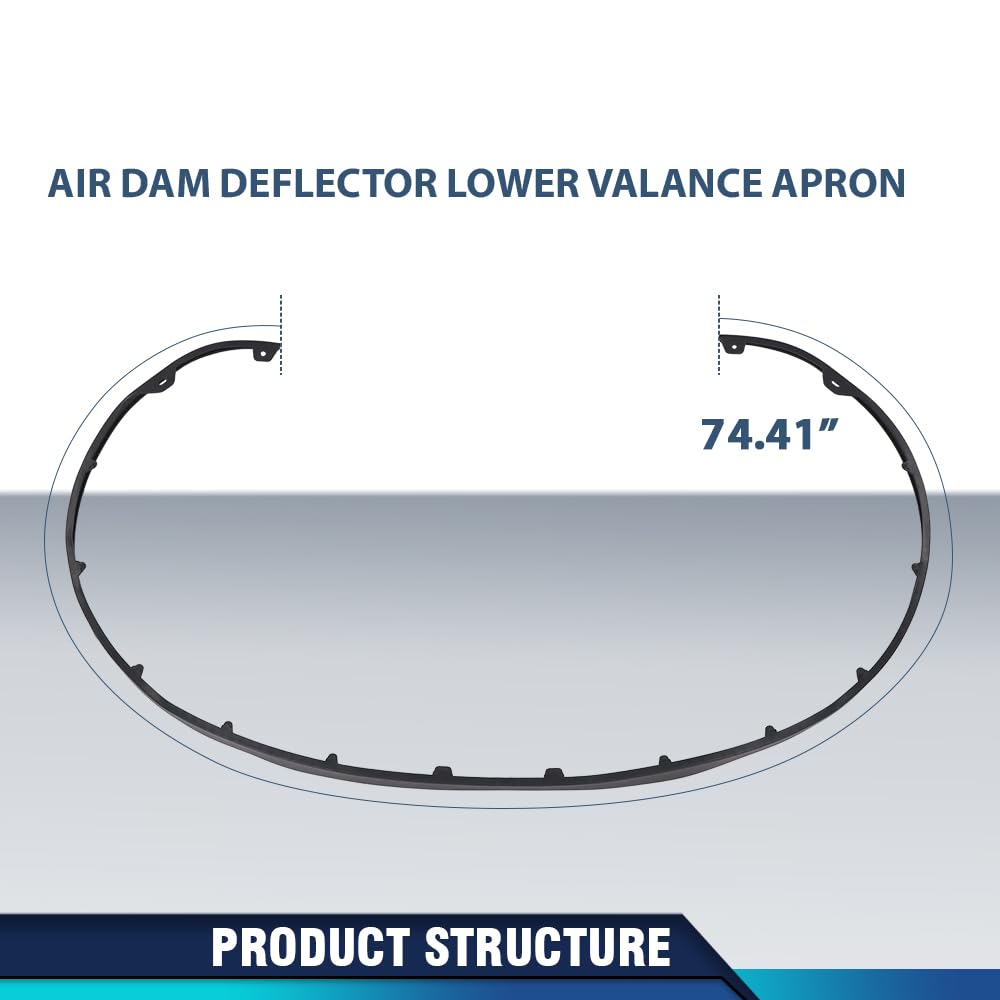 AIR DAM DEFLECTOR LOWER VALANCE APRON

74.41”

PRODUCT STRUCTURE